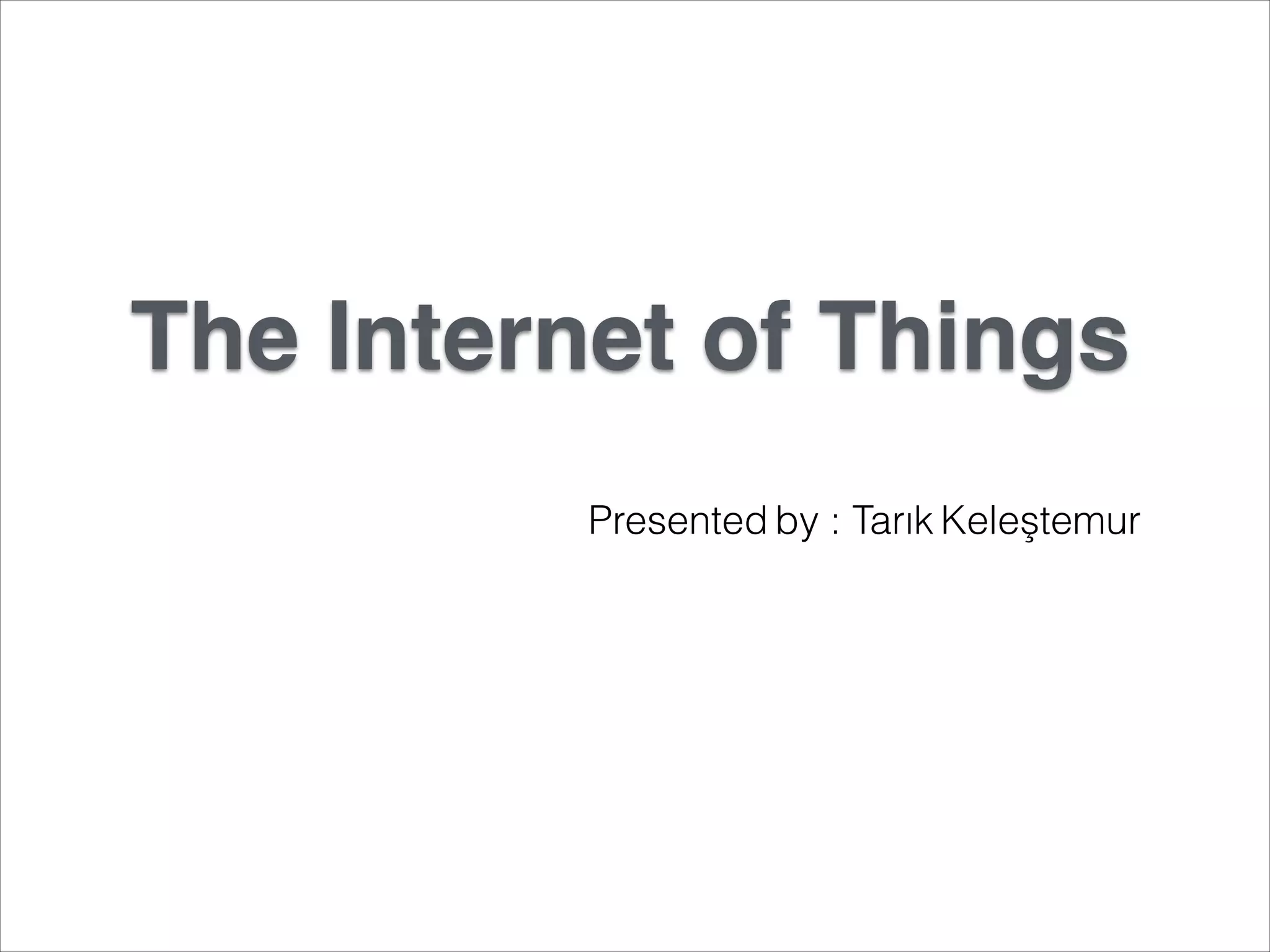 The Internet of Things

Presented by : Tarık Keleştemur